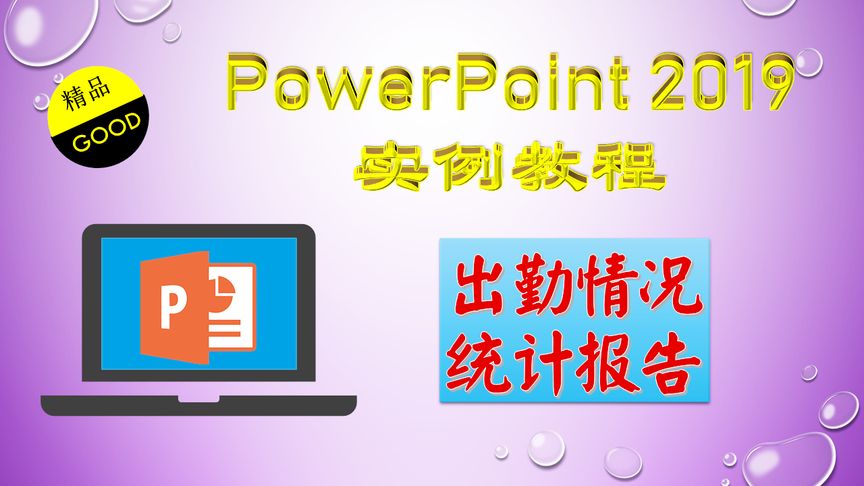 精品
GOOD

PowerPoint 2019
实例教程

P

出勤情况
统计报告